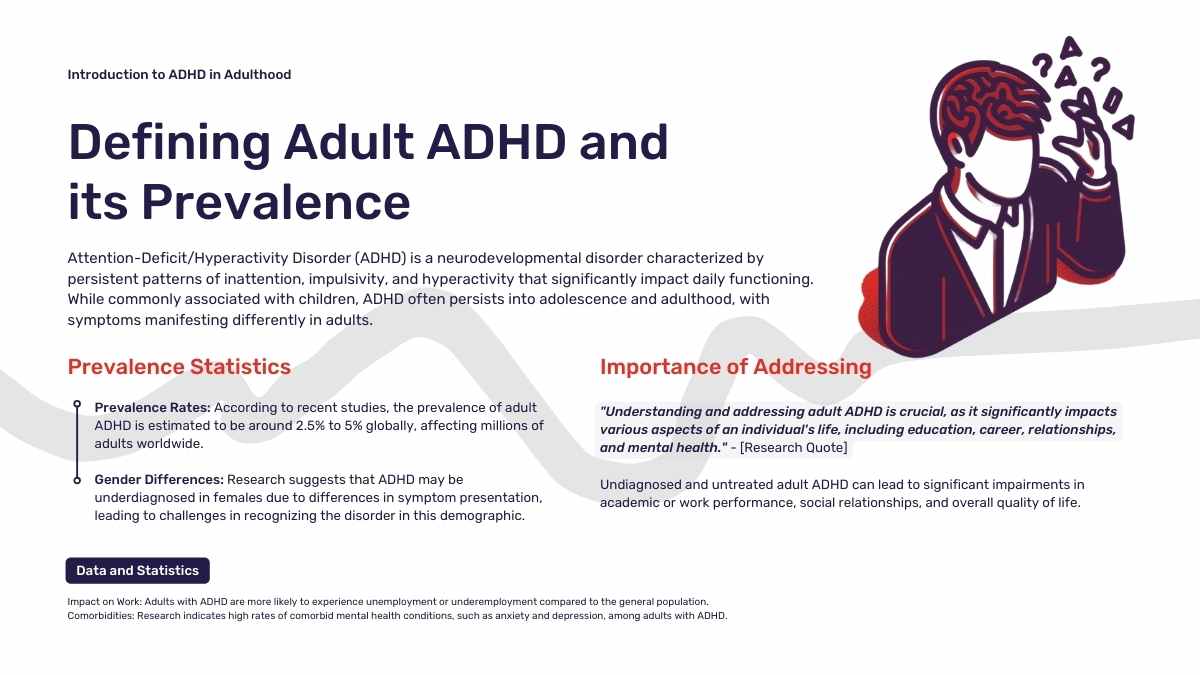 Introduction to ADHD in Adulthood

Defining Adult ADHD and its Prevalence

Attention-Deficit/Hyperactivity Disorder (ADHD) is a neurodevelopmental disorder characterized by persistent patterns of inattention, impulsivity, and hyperactivity that significantly impact daily functioning. While commonly associated with children, ADHD often persists into adolescence and adulthood, with symptoms manifesting differently in adults.

Prevalence Statistics

Prevalence Rates: According to recent studies, the prevalence of adult ADHD is estimated to be around 2.5% to 5% globally, affecting millions of adults worldwide.

Gender Differences: Research suggests that ADHD may be underdiagnosed in females due to differences in symptom presentation, leading to challenges in recognizing the disorder in this demographic.

Importance of Addressing

"Understanding and addressing adult ADHD is crucial, as it significantly impacts various aspects of an individual's life, including education, career, relationships, and mental health." - [Research Quote]

Undiagnosed and untreated adult ADHD can lead to significant impairments in academic or work performance, social relationships, and overall quality of life.

Data and Statistics

Impact on Work: Adults with ADHD are more likely to experience unemployment or underemployment compared to the general population.
Comorbidities: Research indicates high rates of comorbid mental health conditions, such as anxiety and depression, among adults with ADHD.